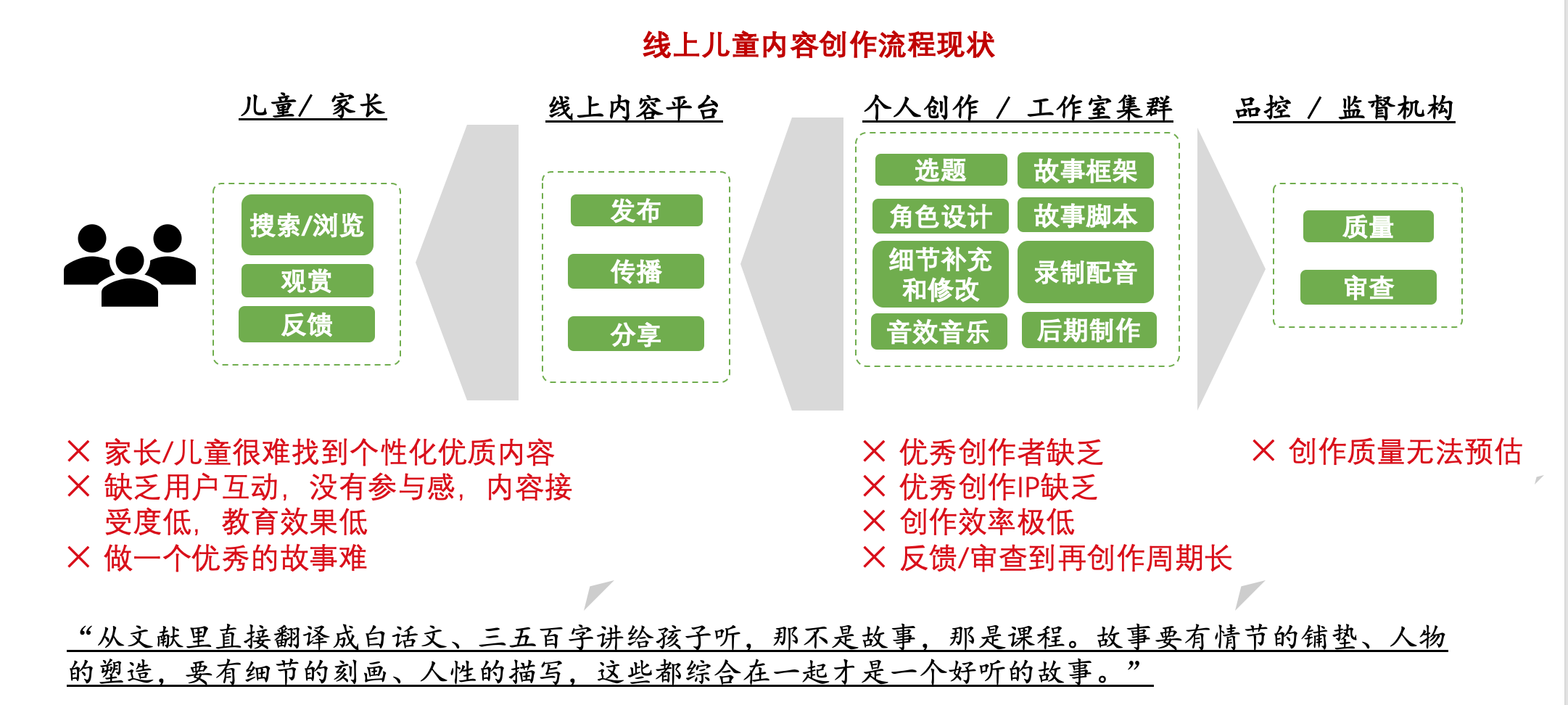 线上儿童内容创作流程现状

儿童/ 家长

搜索/浏览
观赏
反馈

线上内容平台

发布
传播
分享

个人创作 / 工作室集群

选题
故事框架
角色设计
故事脚本
细节补充和修改
录制配音
音效音乐
后期制作

品控 / 监督机构

质量
审查

× 家长/儿童很难找到个性化优质内容
× 缺乏用户互动，没有参与感，内容接受度低，教育效果低
× 做一个优秀的故事难

× 优秀创作者缺乏
× 优秀创作IP缺乏
× 创作效率极低
× 反馈/审查到再创作周期长

× 创作质量无法预估

“从文献里直接翻译成白话文、三五百字讲给孩子听，那不是故事，那是课程。故事要有情节的铺垫、人物的塑造，要有细节的刻画、人性的描写，这些都综合在一起才是一个好听的故事。”